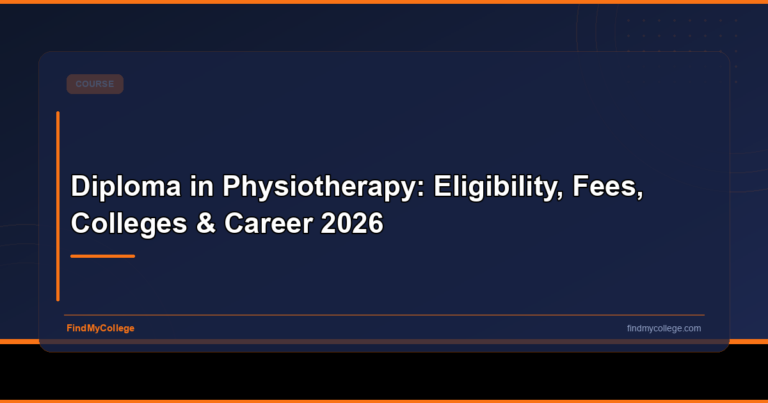 COURSE

Diploma in Physiotherapy: Eligibility, Fees, Colleges & Career 2026

FindMyCollege

findmycollege.com